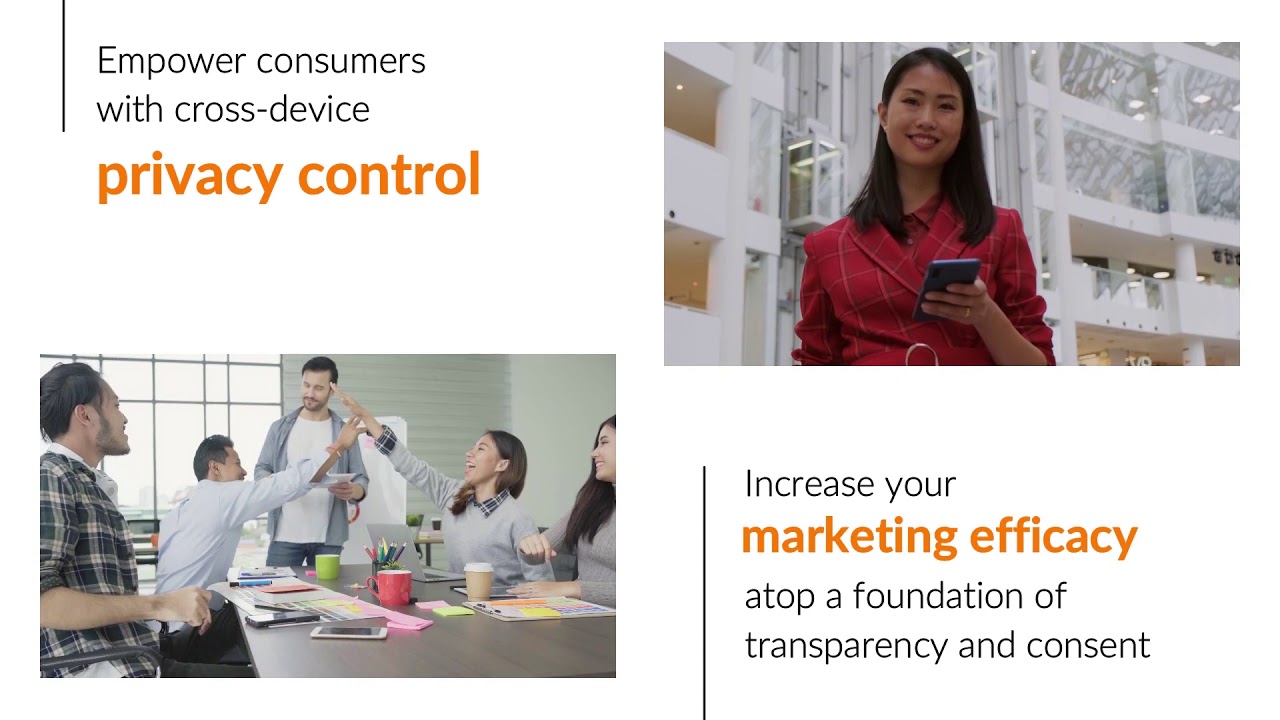 Empower consumers with cross-device

privacy control

Increase your

marketing efficacy

atop a foundation of transparency and consent